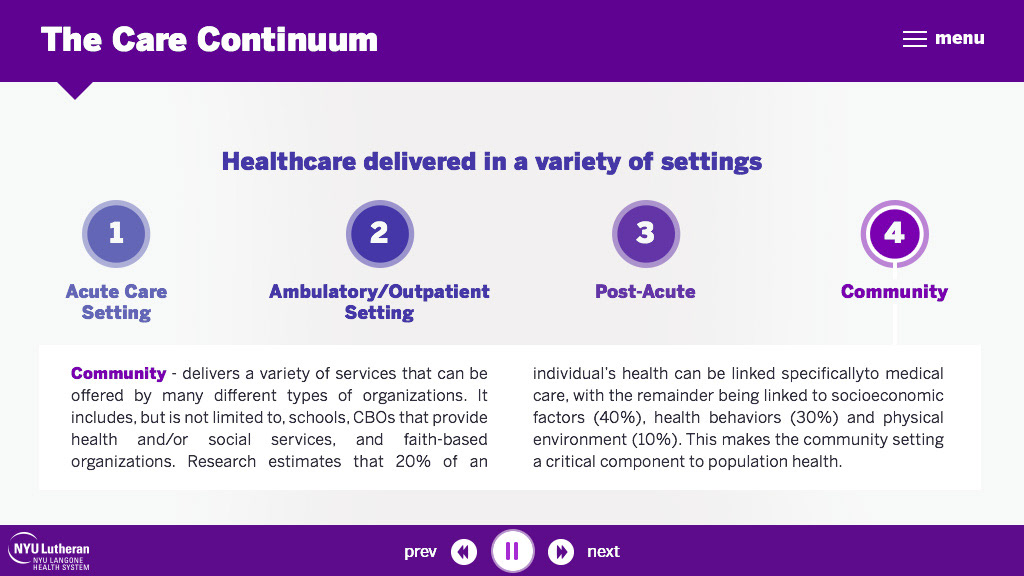 The Care Continuum

menu

Healthcare delivered in a variety of settings

1
Acute Care Setting

2
Ambulatory/Outpatient Setting

3
Post-Acute

4
Community

Community - delivers a variety of services that can be offered by many different types of organizations. It includes, but is not limited to, schools, CBOs that provide health and/or social services, and faith-based organizations. Research estimates that 20% of an individual's health can be linked specificallyto medical care, with the remainder being linked to socioeconomic factors (40%), health behaviors (30%) and physical environment (10%). This makes the community setting a critical component to population health.

NYU Lutheran
NYU LANGONE HEALTH SYSTEM

prev

next